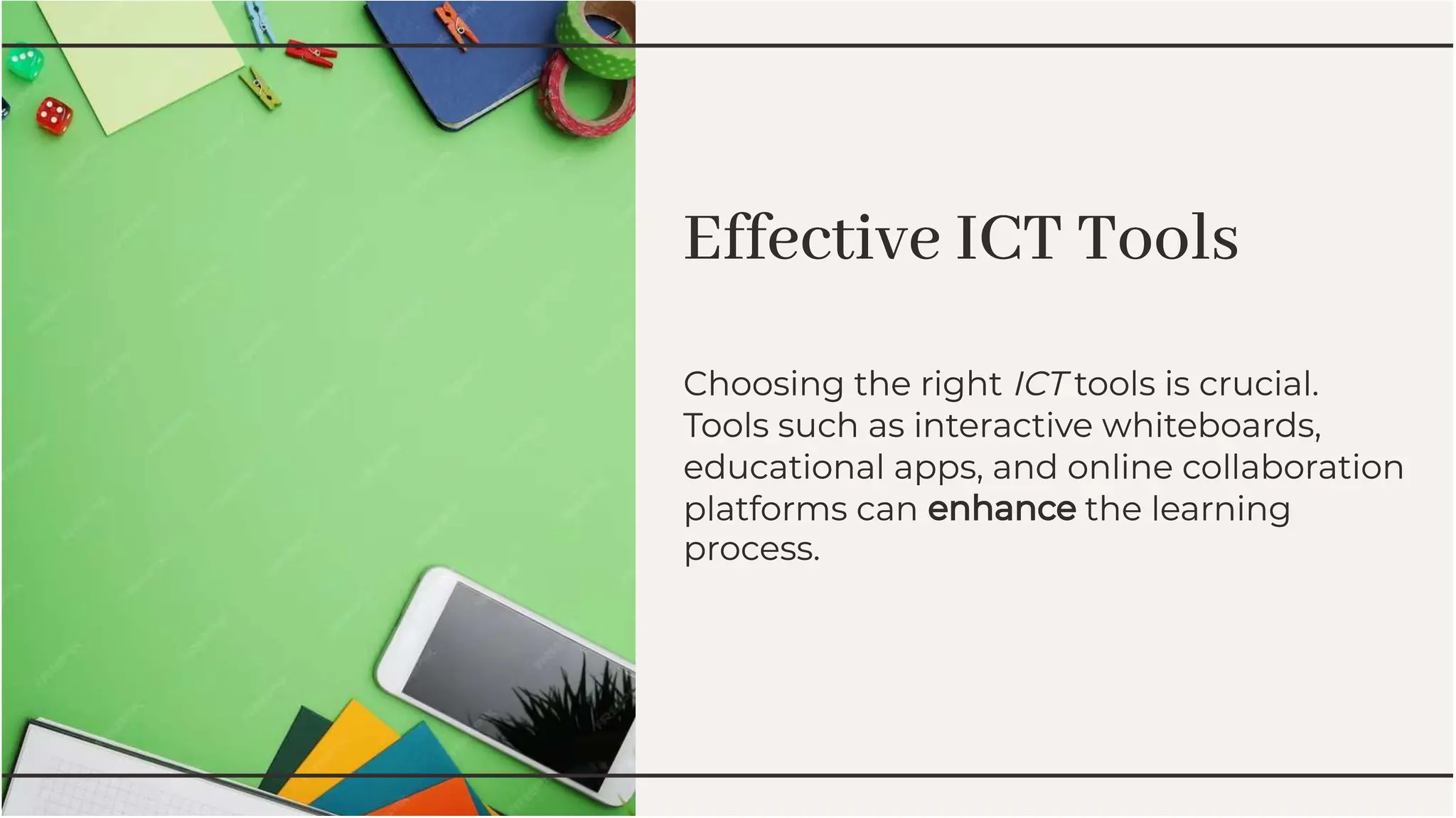 Effective ICT Tools

Choosing the right ICT tools is crucial. Tools such as interactive whiteboards, educational apps, and online collaboration platforms can enhance the learning process.